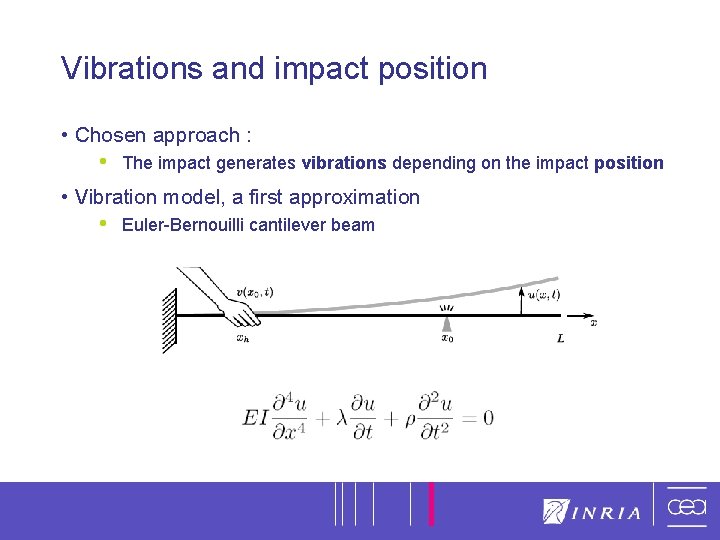 Vibrations and impact position

• Chosen approach :
• The impact generates **vibrations** depending on the impact **position**

• Vibration model, a first approximation
• Euler-Bernouilli cantilever beam

$v(x_0, t)$
$u(x, t)$
$x$
$x_h$
$x_0$
$L$

$EI\frac{\partial^4 u}{\partial x^4} + \lambda\frac{\partial u}{\partial t} + \rho\frac{\partial^2 u}{\partial t^2} = 0$

INRIA
cea